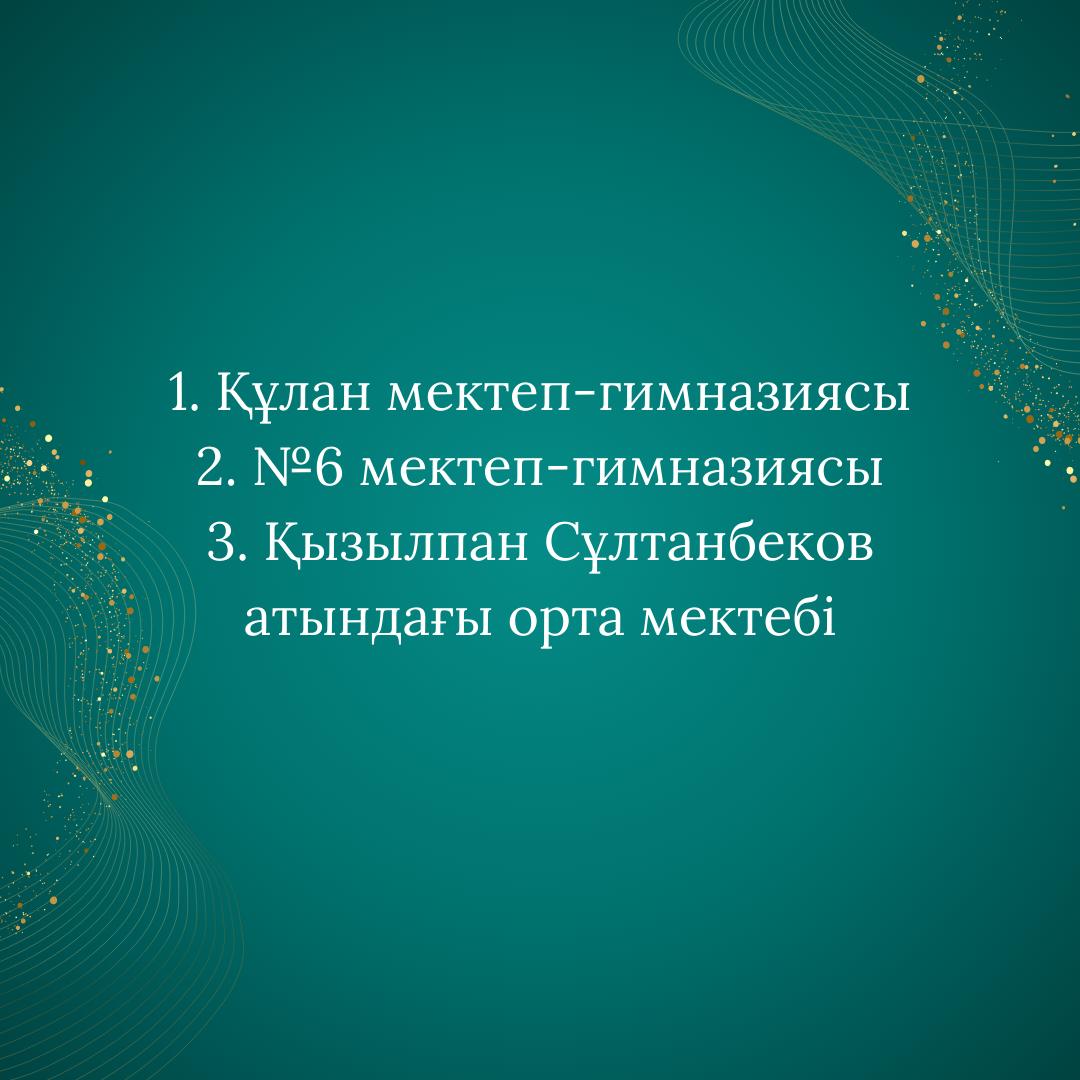 1. Құлан мектеп-гимназиясы
2. №6 мектеп-гимназиясы
3. Қызылпан Сұлтанбеков атындағы орта мектебі